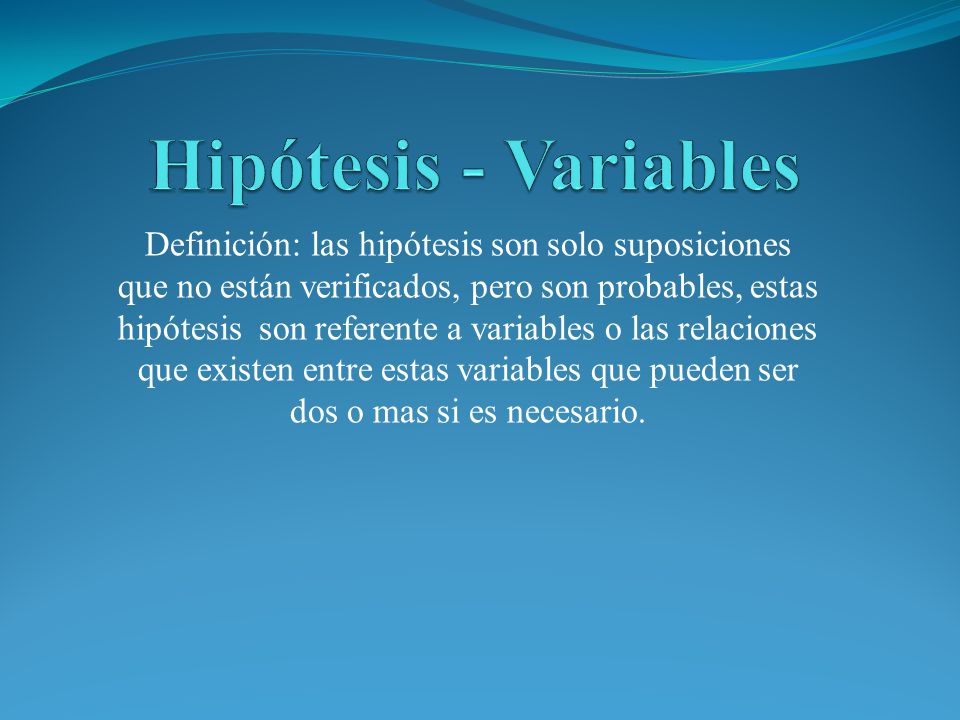 Hipótesis - Variables

Definición: las hipótesis son solo suposiciones que no están verificados, pero son probables, estas hipótesis son referente a variables o las relaciones que existen entre estas variables que pueden ser dos o mas si es necesario.